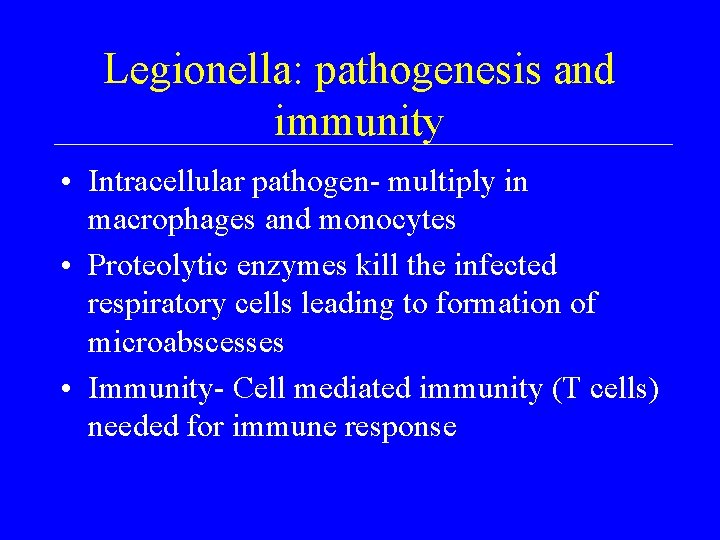 Legionella: pathogenesis and immunity

• Intracellular pathogen- multiply in macrophages and monocytes
• Proteolytic enzymes kill the infected respiratory cells leading to formation of microabscesses
• Immunity- Cell mediated immunity (T cells) needed for immune response